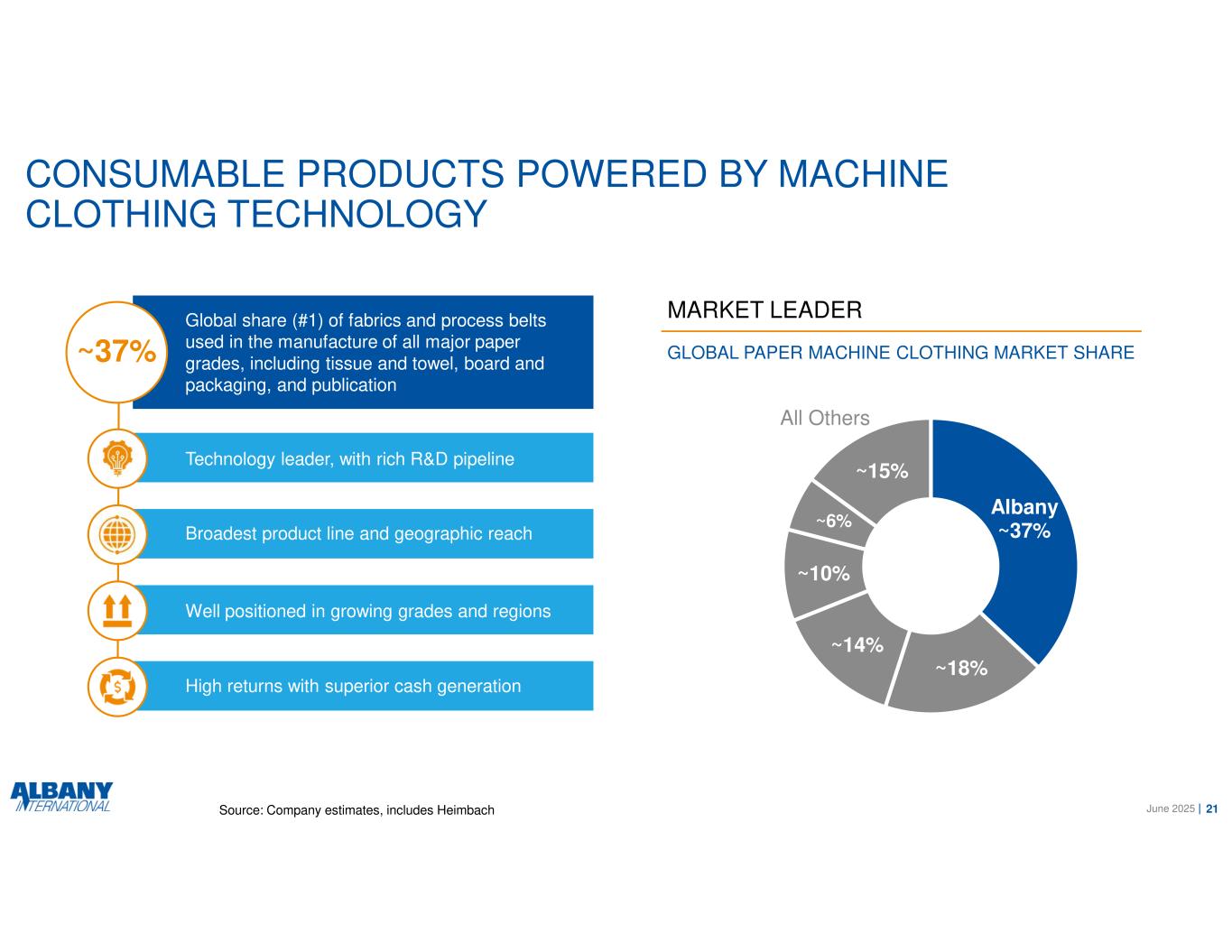 CONSUMABLE PRODUCTS POWERED BY MACHINE CLOTHING TECHNOLOGY

~37%

Global share (#1) of fabrics and process belts used in the manufacture of all major paper grades, including tissue and towel, board and packaging, and publication

Technology leader, with rich R&D pipeline

Broadest product line and geographic reach

Well positioned in growing grades and regions

High returns with superior cash generation

MARKET LEADER

GLOBAL PAPER MACHINE CLOTHING MARKET SHARE

All Others

~15%

~6%

~10%

~14%

~18%

Albany ~37%

ALBANY INTERNATIONAL

Source: Company estimates, includes Heimbach

June 2025 | 21